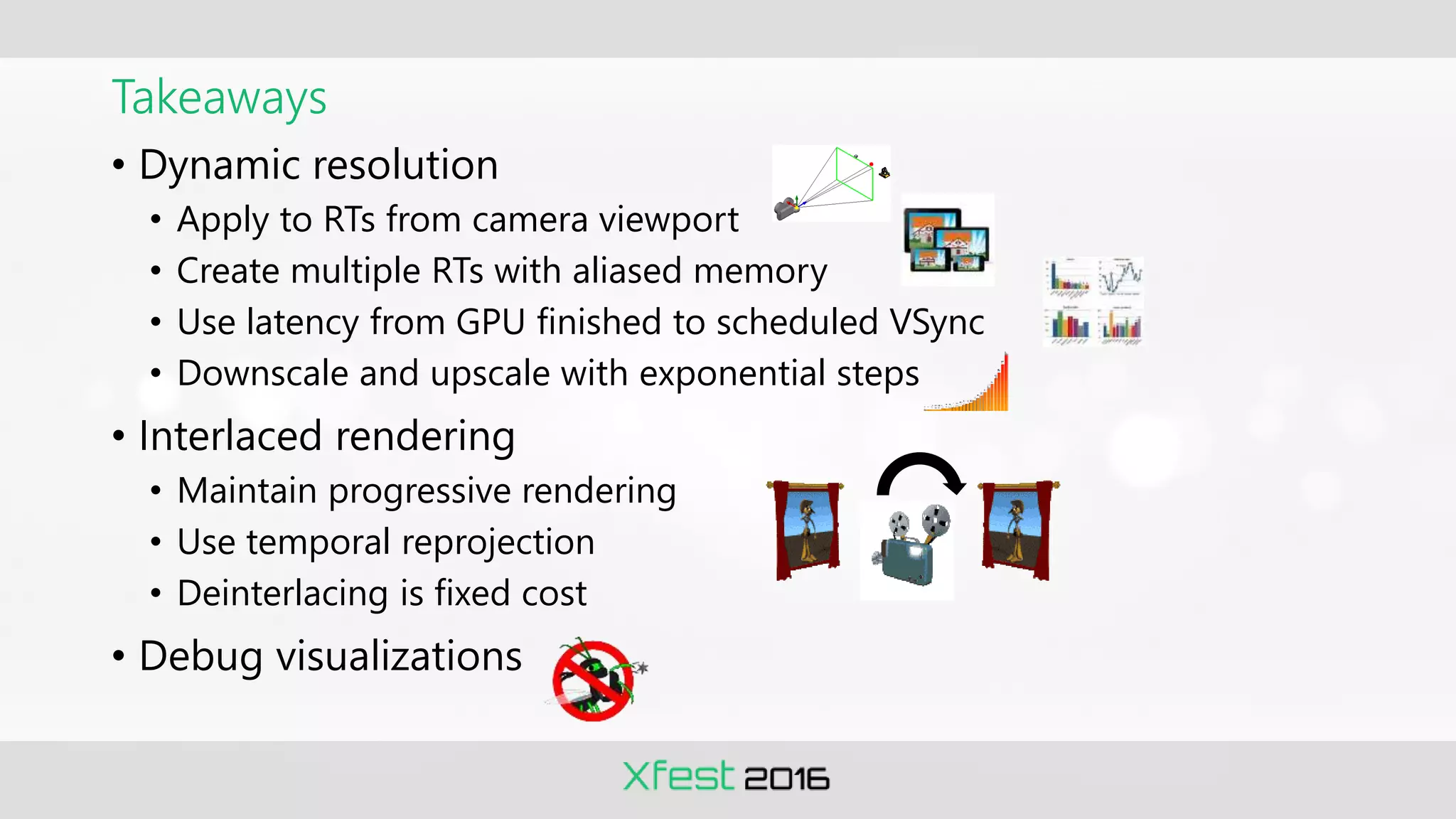 Takeaways

• Dynamic resolution
  • Apply to RTs from camera viewport
  • Create multiple RTs with aliased memory
  • Use latency from GPU finished to scheduled VSync
  • Downscale and upscale with exponential steps
• Interlaced rendering
  • Maintain progressive rendering
  • Use temporal reprojection
  • Deinterlacing is fixed cost
• Debug visualizations

Xfest 2016